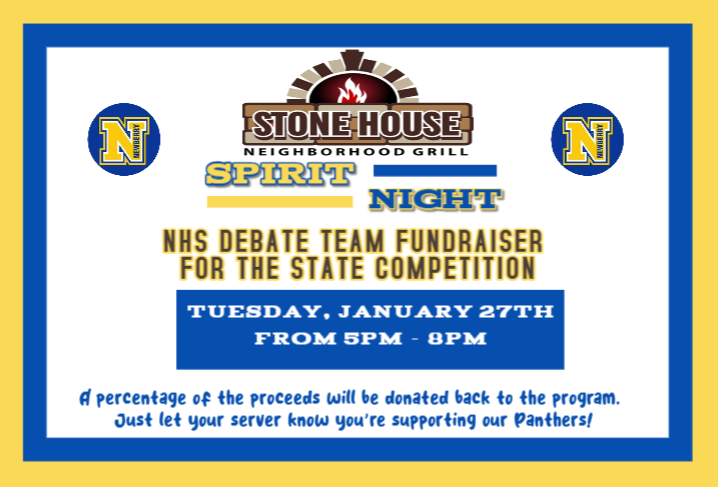 N NEWBERRY

STONE HOUSE
NEIGHBORHOOD GRILL

N NEWBERRY

SPIRIT NIGHT

NHS DEBATE TEAM FUNDRAISER FOR THE STATE COMPETITION

TUESDAY, JANUARY 27TH
FROM 5PM - 8PM

A percentage of the proceeds will be donated back to the program. Just let your server know you're supporting our Panthers!